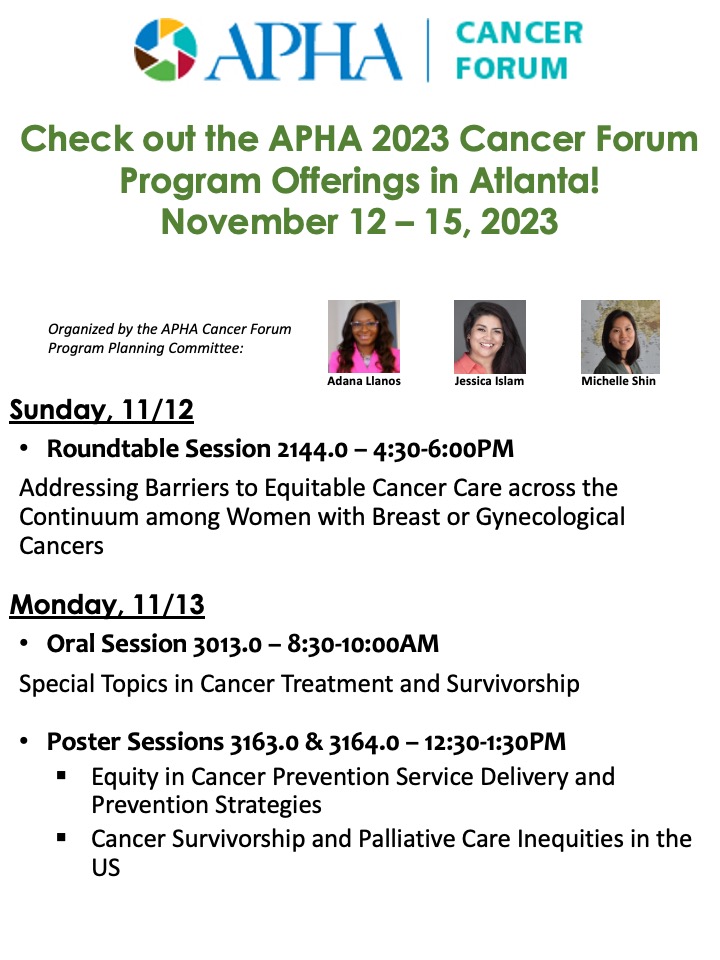 APHA | CANCER FORUM

Check out the APHA 2023 Cancer Forum Program Offerings in Atlanta! November 12 – 15, 2023

Organized by the APHA Cancer Forum Program Planning Committee:

Adana Llanos

Jessica Islam

Michelle Shin

Sunday, 11/12

• Roundtable Session 2144.0 – 4:30-6:00PM

Addressing Barriers to Equitable Cancer Care across the Continuum among Women with Breast or Gynecological Cancers

Monday, 11/13

• Oral Session 3013.0 – 8:30-10:00AM

Special Topics in Cancer Treatment and Survivorship

• Poster Sessions 3163.0 & 3164.0 – 12:30-1:30PM

▪ Equity in Cancer Prevention Service Delivery and Prevention Strategies

▪ Cancer Survivorship and Palliative Care Inequities in the US